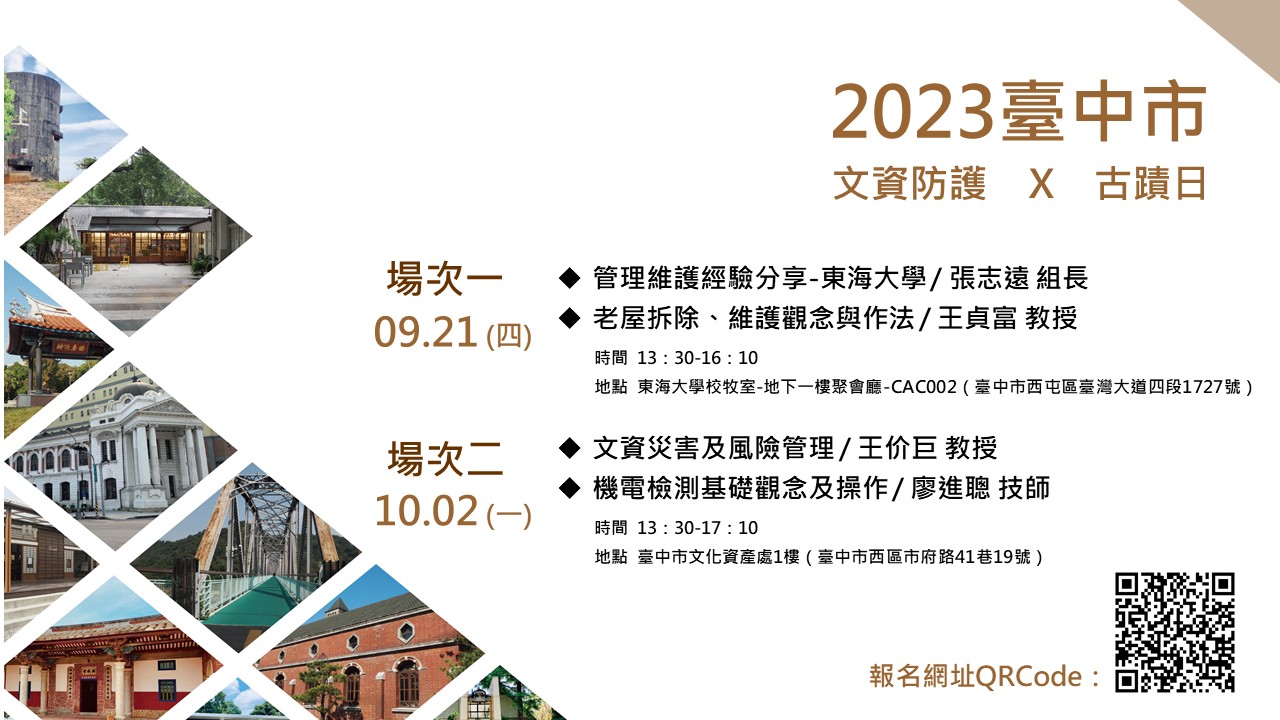 2023臺中市
文資防護 X 古蹟日

場次一
09.21 (四)

◆ 管理維護經驗分享-東海大學 / 張志遠 組長
◆ 老屋拆除、維護觀念與作法 / 王貞富 教授
時間 13：30-16：10
地點 東海大學校牧室-地下一樓聚會廳-CAC002（臺中市西屯區臺灣大道四段1727號）

場次二
10.02 (一)

◆ 文資災害及風險管理 / 王价巨 教授
◆ 機電檢測基礎觀念及操作 / 廖進聰 技師
時間 13：30-17：10
地點 臺中市文化資產處1樓（臺中市西區市府路41巷19號）

報名網址QRCode：